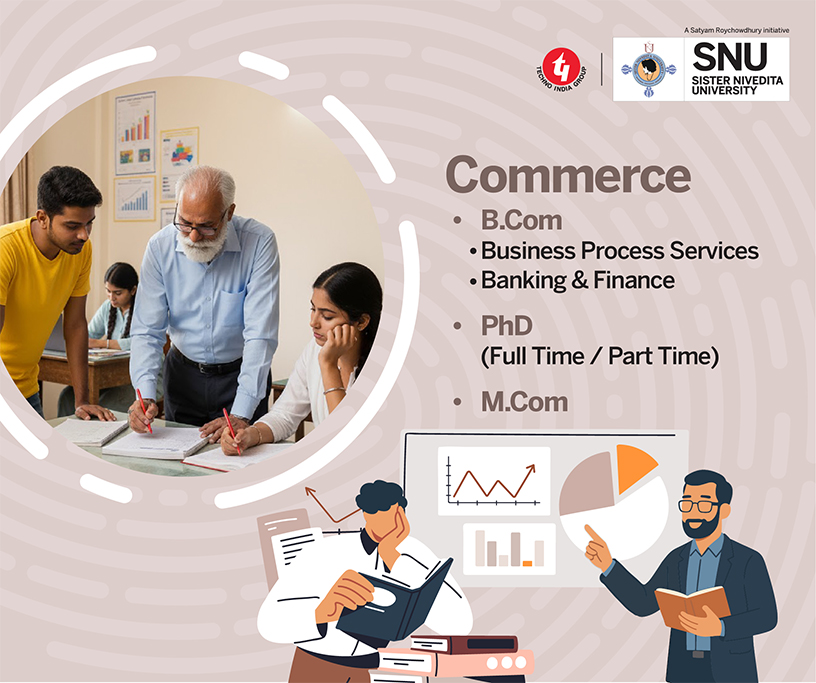 A Satyam Roychowdhury initiative

TECHNO INDIA GROUP

SNU
SISTER NIVEDITA UNIVERSITY

Commerce

• B.Com
• Business Process Services
• Banking & Finance

• PhD
(Full Time / Part Time)

• M.Com